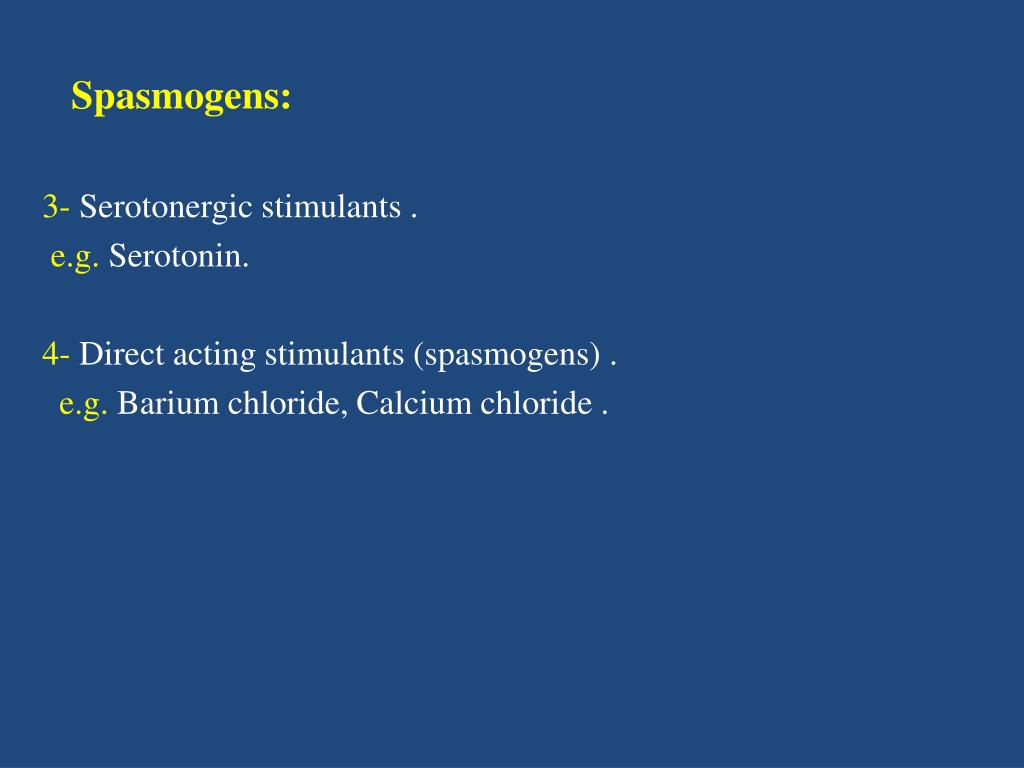 Spasmogens:

3- Serotonergic stimulants .
e.g. Serotonin.

4- Direct acting stimulants (spasmogens) .
e.g. Barium chloride, Calcium chloride .